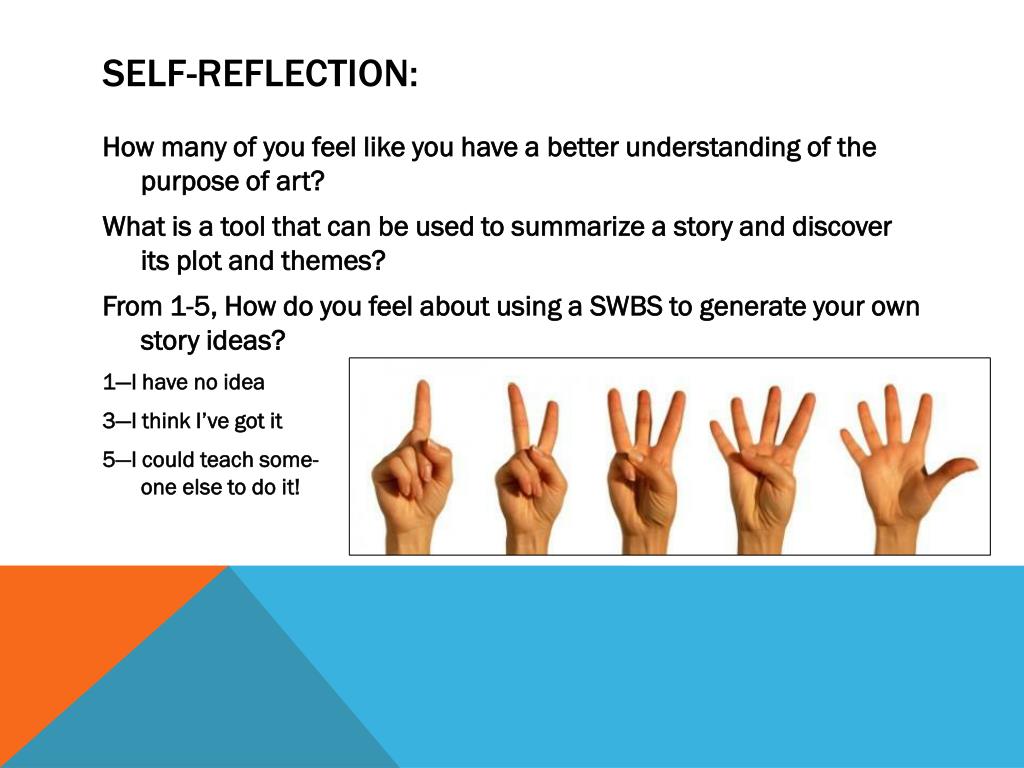 SELF-REFLECTION:

How many of you feel like you have a better understanding of the purpose of art?

What is a tool that can be used to summarize a story and discover its plot and themes?

From 1-5, How do you feel about using a SWBS to generate your own story ideas?

1—I have no idea

3—I think I've got it

5—I could teach someone else to do it!